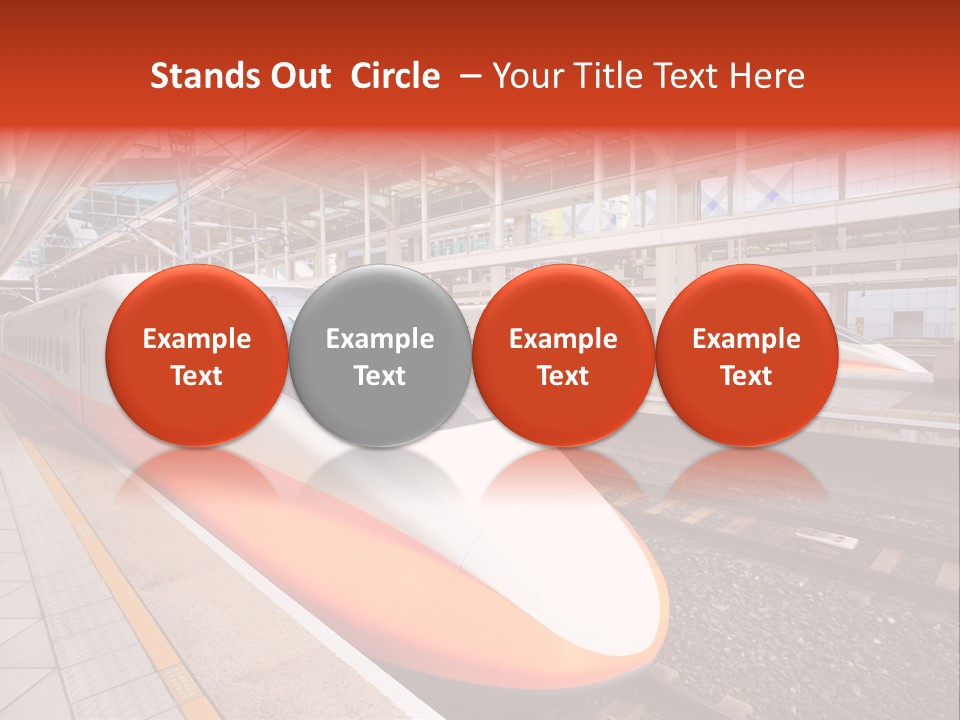 Stands Out Circle – Your Title Text Here

Example Text

Example Text

Example Text

Example Text